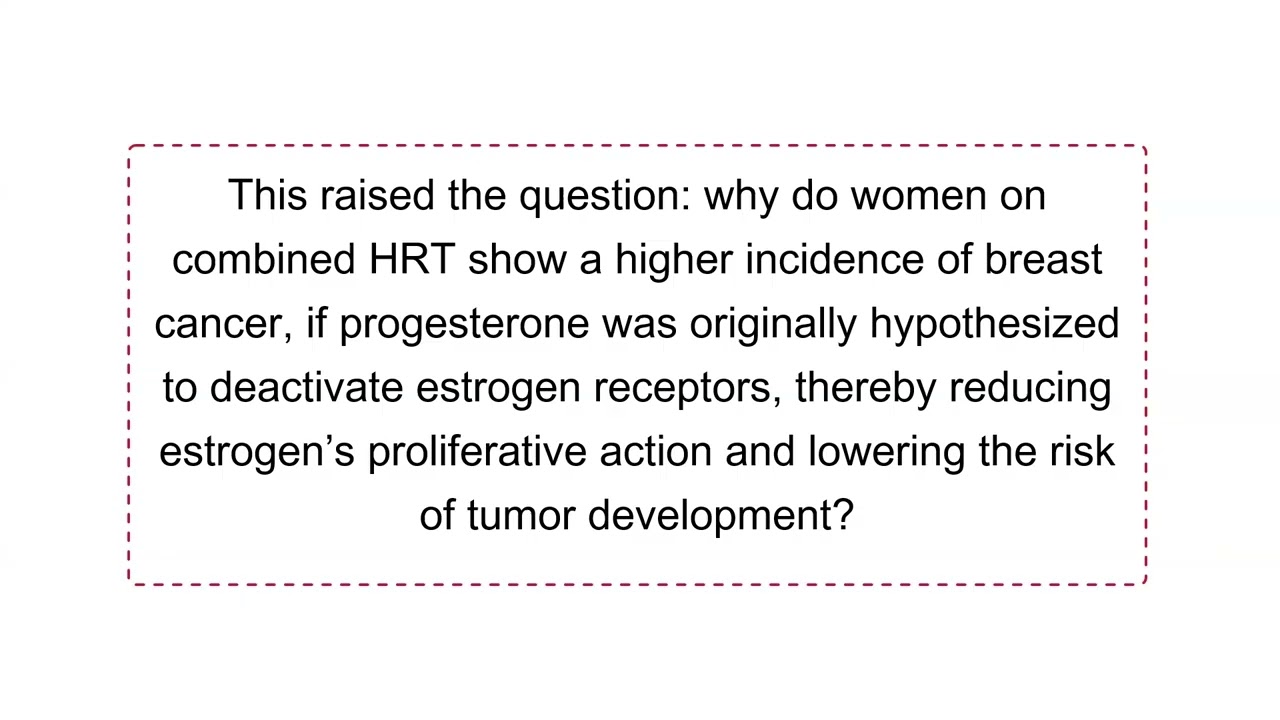 This raised the question: why do women on combined HRT show a higher incidence of breast cancer, if progesterone was originally hypothesized to deactivate estrogen receptors, thereby reducing estrogen’s proliferative action and lowering the risk of tumor development?